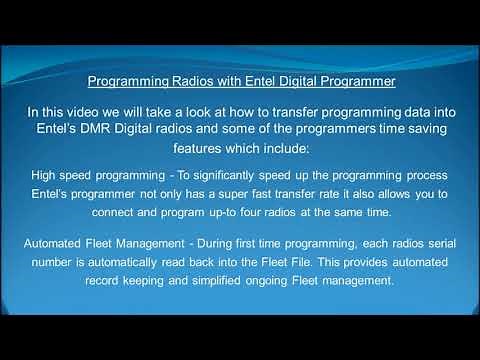 Programming Radios with Entel Digital Programmer

In this video we will take a look at how to transfer programming data into Entel's DMR Digital radios and some of the programmers time saving features which include:

High speed programming - To significantly speed up the programming process Entel's programmer not only has a super fast transfer rate it also allows you to connect and program up-to four radios at the same time.

Automated Fleet Management - During first time programming, each radios serial number is automatically read back into the Fleet File. This provides automated record keeping and simplified ongoing Fleet management.